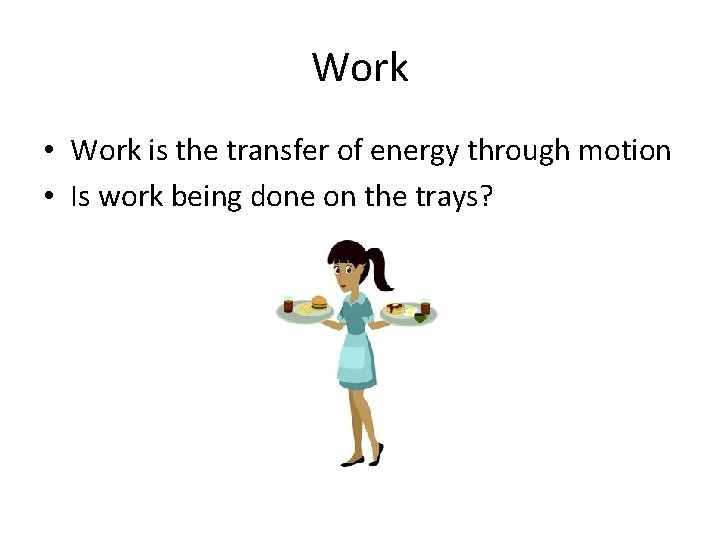 Work

• Work is the transfer of energy through motion
• Is work being done on the trays?